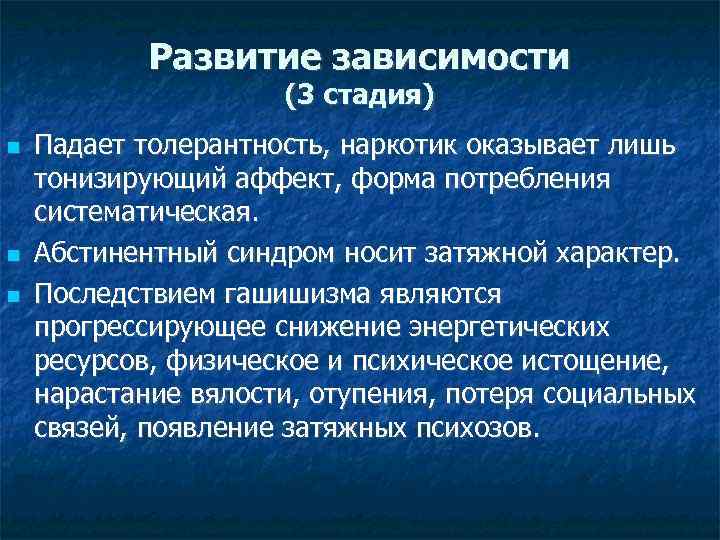 Развитие зависимости
(3 стадия)

Падает толерантность, наркотик оказывает лишь тонизирующий аффект, форма потребления систематическая.

Абстинентный синдром носит затяжной характер.

Последствием гашишизма являются прогрессирующее снижение энергетических ресурсов, физическое и психическое истощение, нарастание вялости, отупения, потеря социальных связей, появление затяжных психозов.